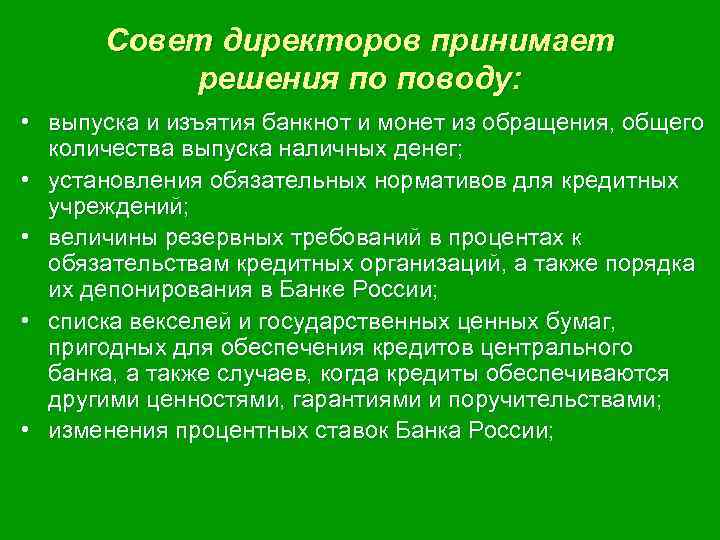 Совет директоров принимает решения по поводу:

• выпуска и изъятия банкнот и монет из обращения, общего количества выпуска наличных денег;
• установления обязательных нормативов для кредитных учреждений;
• величины резервных требований в процентах к обязательствам кредитных организаций, а также порядка их депонирования в Банке России;
• списка векселей и государственных ценных бумаг, пригодных для обеспечения кредитов центрального банка, а также случаев, когда кредиты обеспечиваются другими ценностями, гарантиями и поручительствами;
• изменения процентных ставок Банка России;